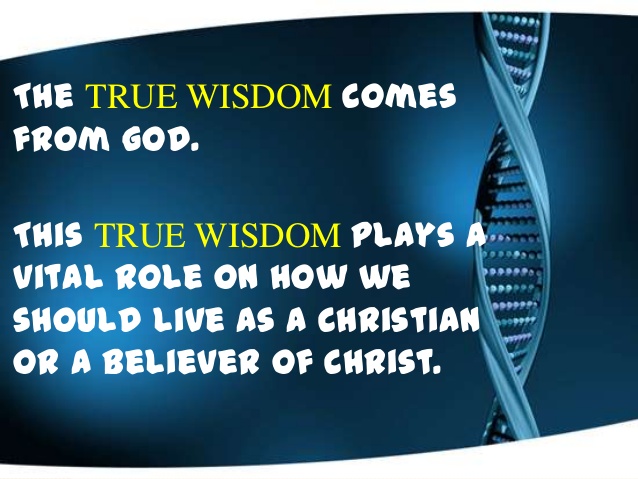 THE TRUE WISDOM COMES FROM GOD.

THIS TRUE WISDOM PLAYS A VITAL ROLE ON HOW WE SHOULD LIVE AS A CHRISTIAN OR A BELIEVER OF CHRIST.